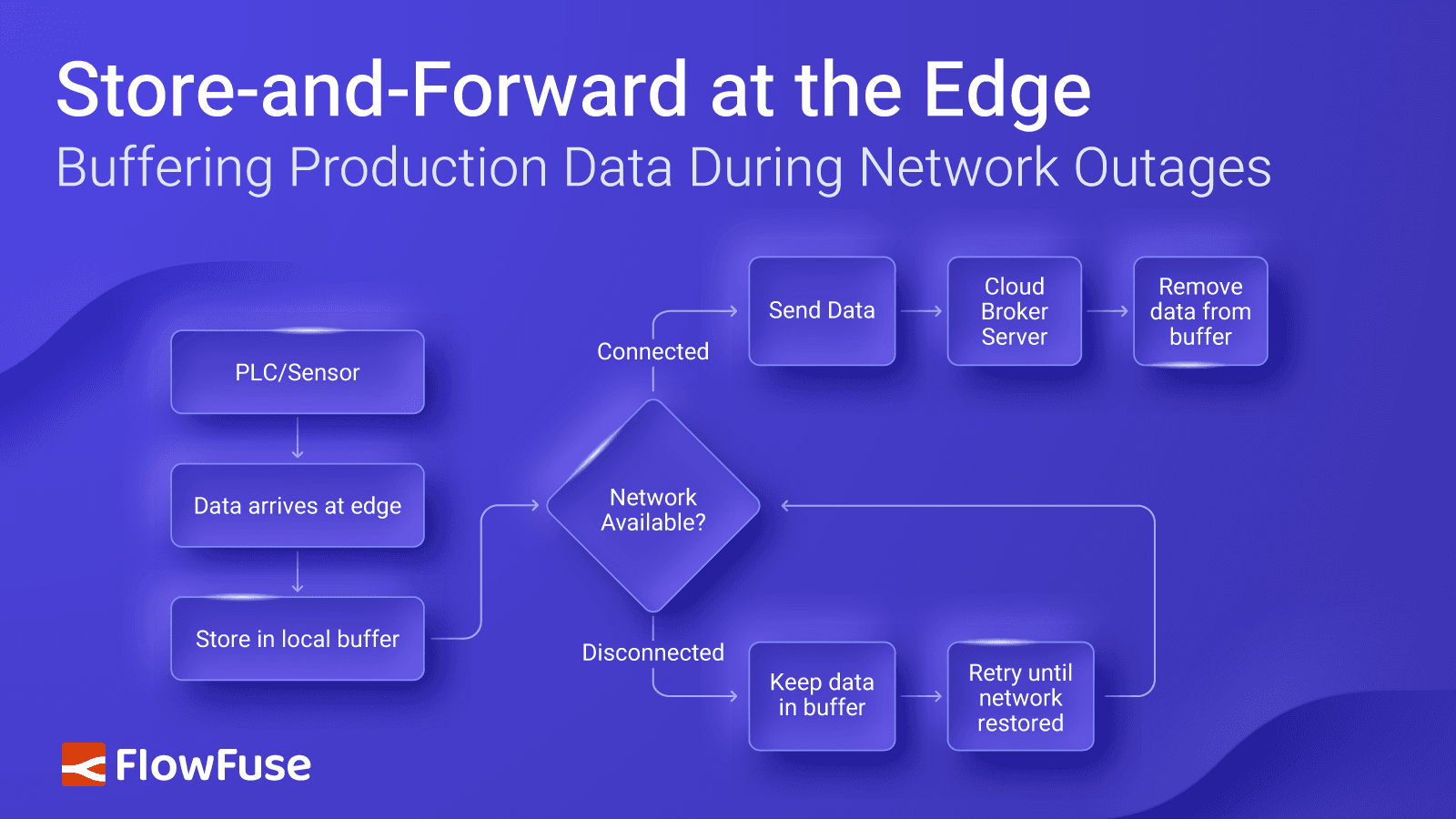 Store-and-Forward at the Edge
Buffering Production Data During Network Outages

PLC/Sensor

Data arrives at edge

Store in local buffer

Network Available?

Connected

Send Data

Cloud Broker Server

Remove data from buffer

Disconnected

Keep data in buffer

Retry until network restored

FlowFuse